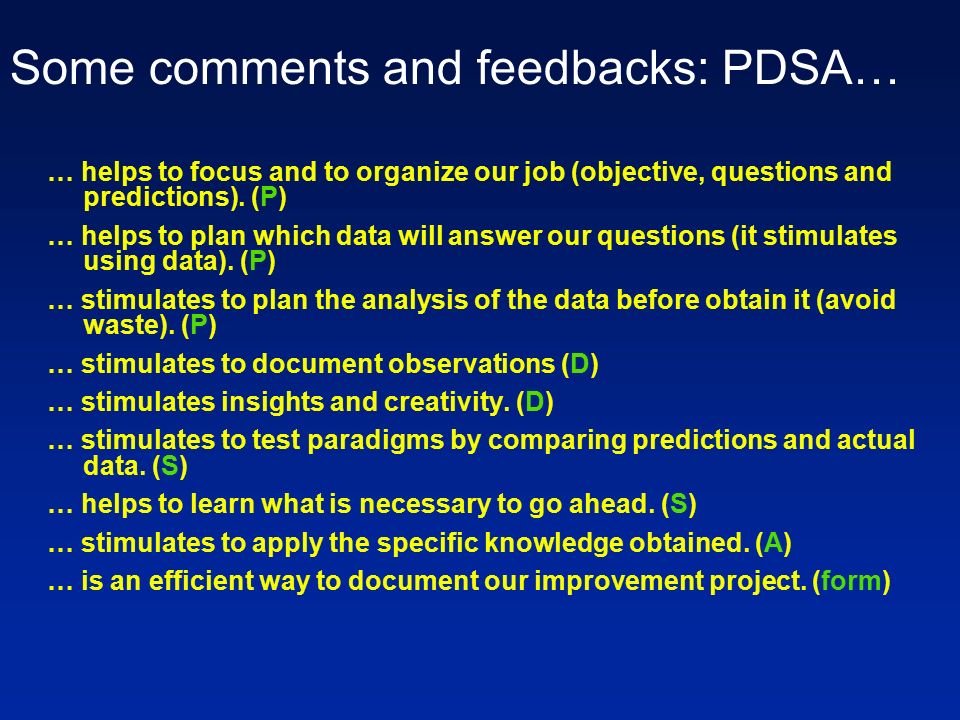 Some comments and feedbacks: PDSA…

… helps to focus and to organize our job (objective, questions and predictions). (P)

… helps to plan which data will answer our questions (it stimulates using data). (P)

… stimulates to plan the analysis of the data before obtain it (avoid waste). (P)

… stimulates to document observations (D)

… stimulates insights and creativity. (D)

… stimulates to test paradigms by comparing predictions and actual data. (S)

… helps to learn what is necessary to go ahead. (S)

… stimulates to apply the specific knowledge obtained. (A)

… is an efficient way to document our improvement project. (form)